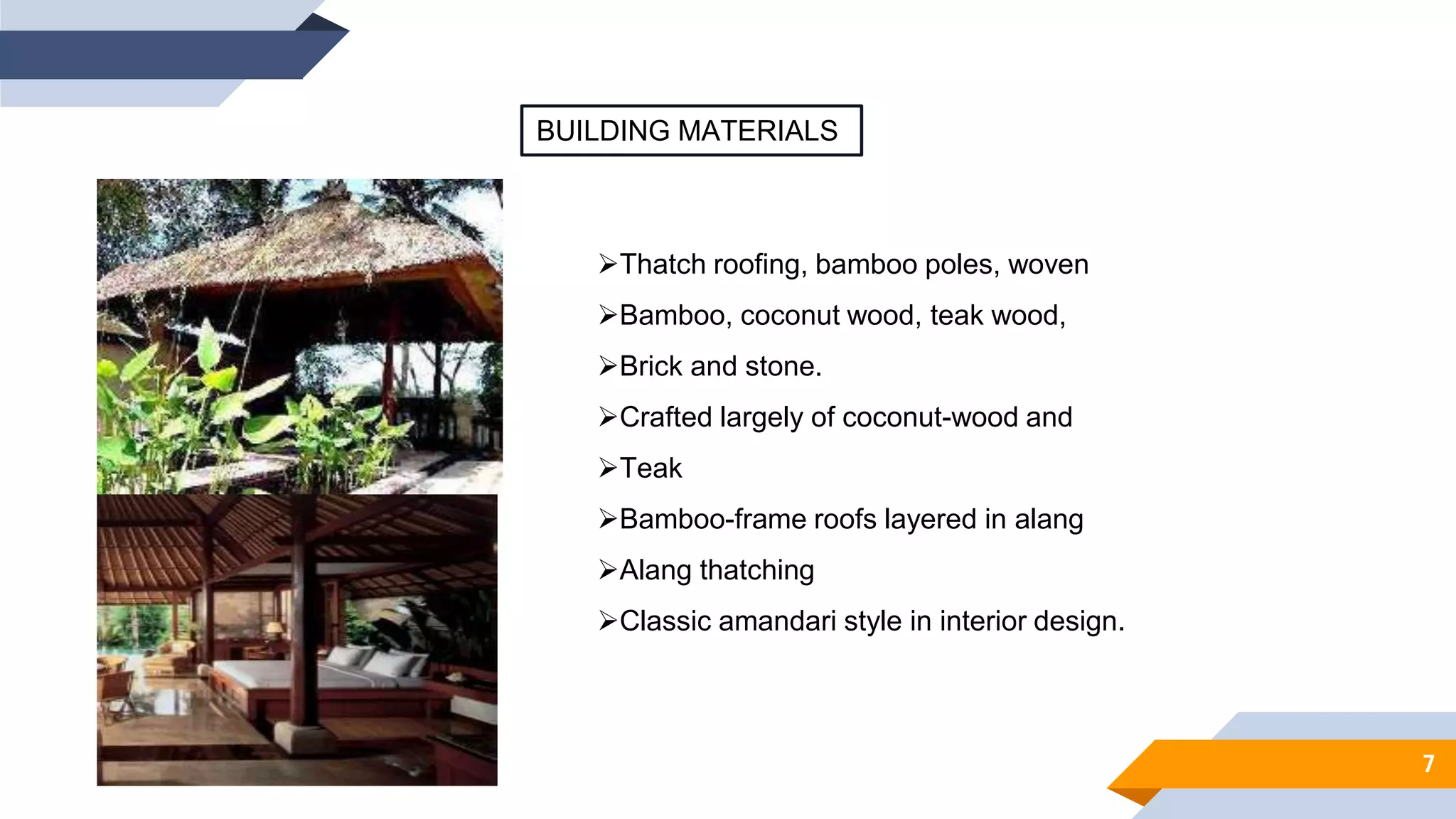 BUILDING MATERIALS

➢Thatch roofing, bamboo poles, woven

➢Bamboo, coconut wood, teak wood,

➢Brick and stone.

➢Crafted largely of coconut-wood and

➢Teak

➢Bamboo-frame roofs layered in alang

➢Alang thatching

➢Classic amandari style in interior design.

7